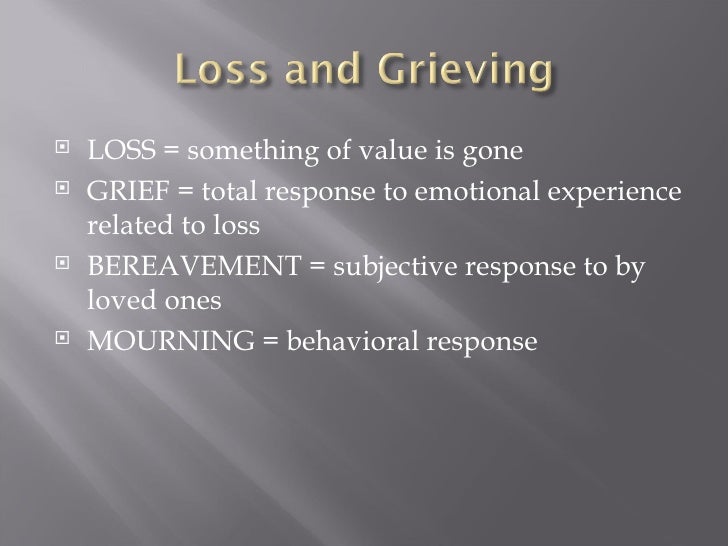 Loss and Grieving

LOSS = something of value is gone

GRIEF = total response to emotional experience related to loss

BEREAVEMENT = subjective response to by loved ones

MOURNING = behavioral response